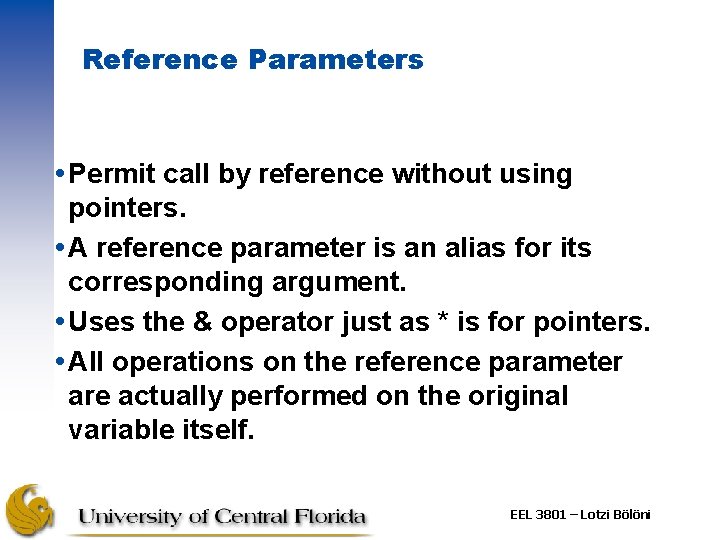 Reference Parameters

• Permit call by reference without using pointers.

• A reference parameter is an alias for its corresponding argument.

• Uses the & operator just as * is for pointers.

• All operations on the reference parameter are actually performed on the original variable itself.

University of Central Florida

EEL 3801 – Lotzi Bölöni